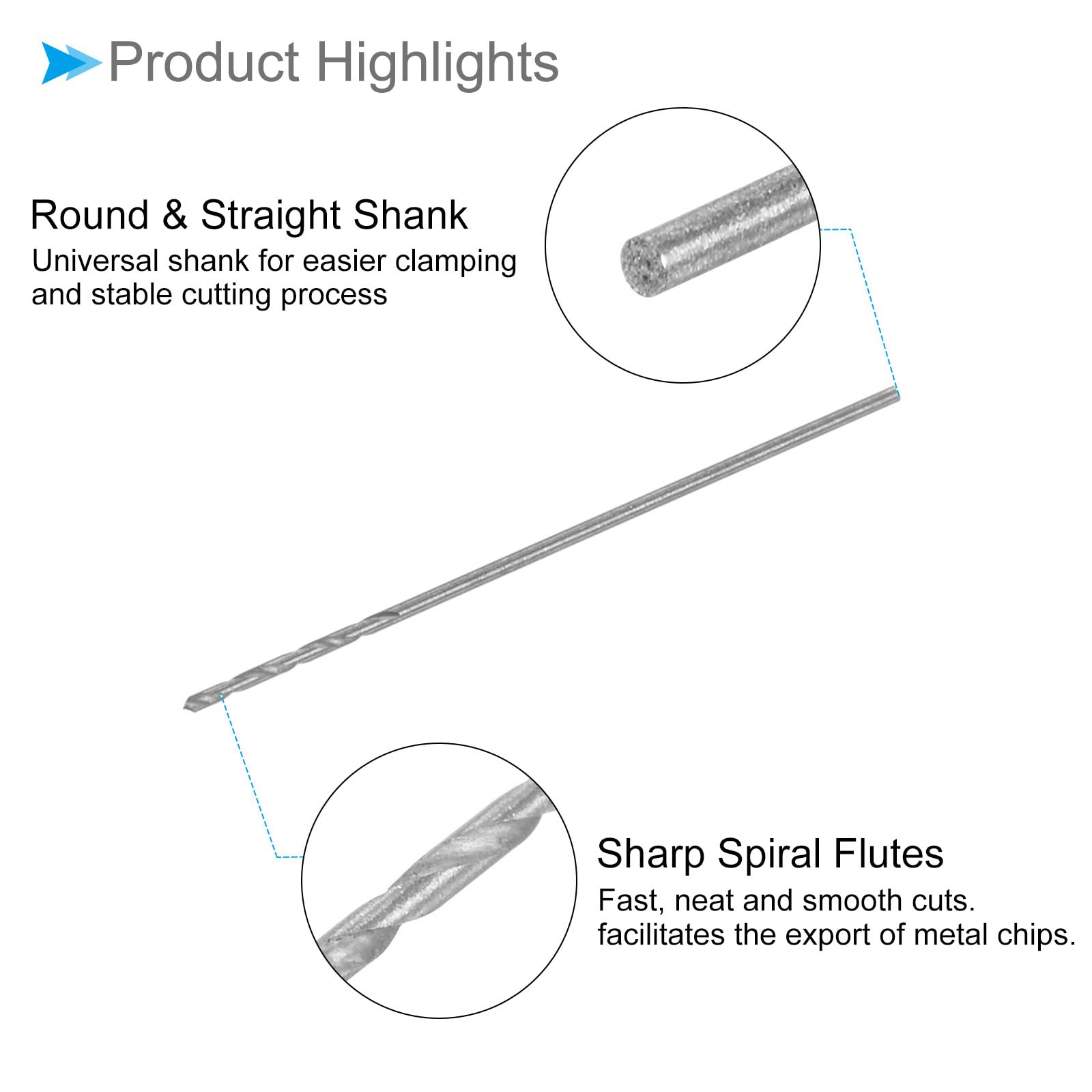 Product Highlights

Round & Straight Shank
Universal shank for easier clamping and stable cutting process

Sharp Spiral Flutes
Fast, neat and smooth cuts. facilitates the export of metal chips.